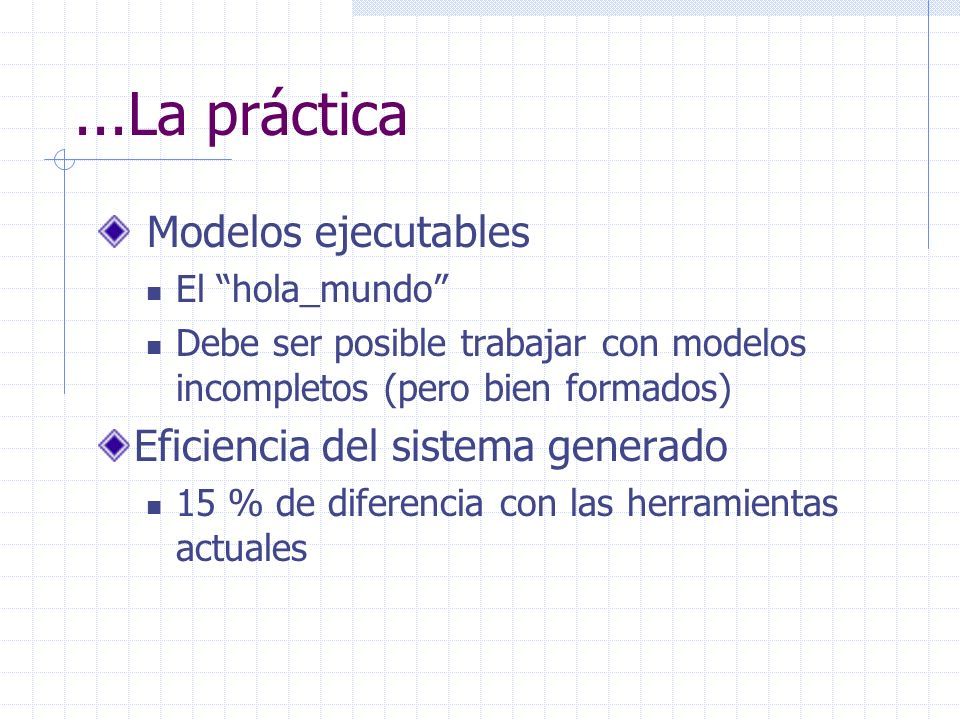 ...La práctica

Modelos ejecutables

El “hola_mundo”

Debe ser posible trabajar con modelos incompletos (pero bien formados)

Eficiencia del sistema generado

15 % de diferencia con las herramientas actuales